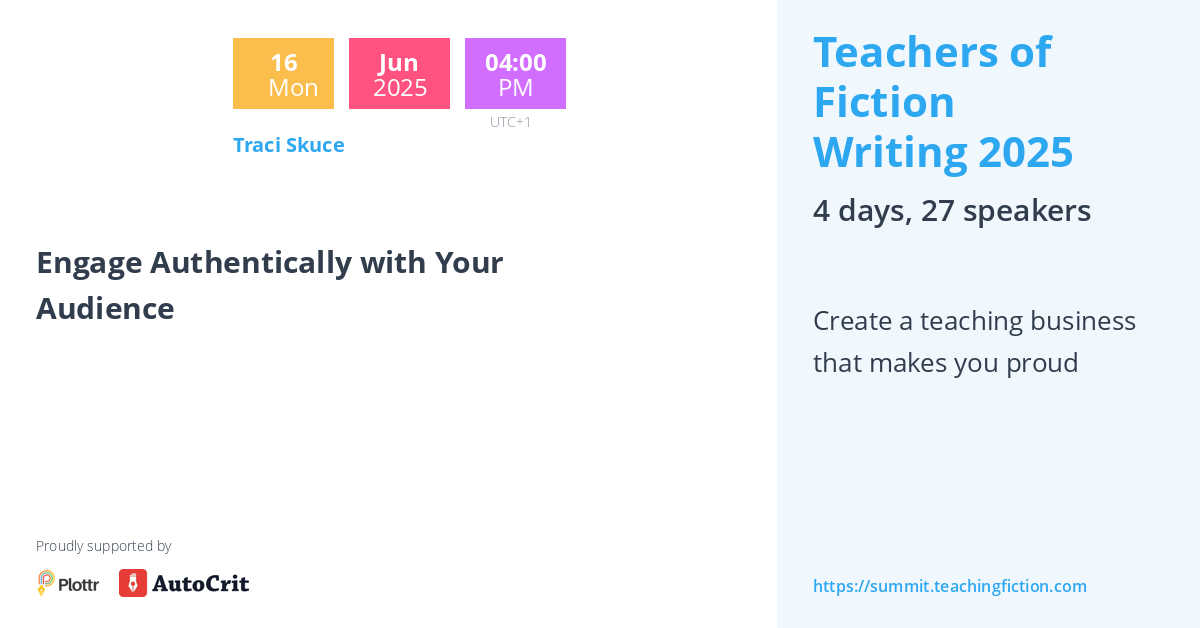 16
Mon

Jun
2025

04:00
PM
UTC+1

Traci Skuce

Engage Authentically with Your Audience

Proudly supported by

Plottr AutoCrit

Teachers of Fiction Writing 2025

4 days, 27 speakers

Create a teaching business that makes you proud

https://summit.teachingfiction.com